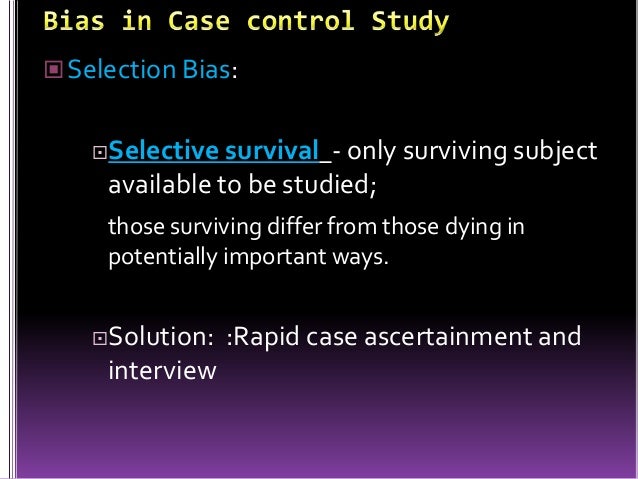 Bias in Case control Study

Selection Bias:

Selective survival - only surviving subject available to be studied;

those surviving differ from those dying in potentially important ways.

Solution: :Rapid case ascertainment and interview